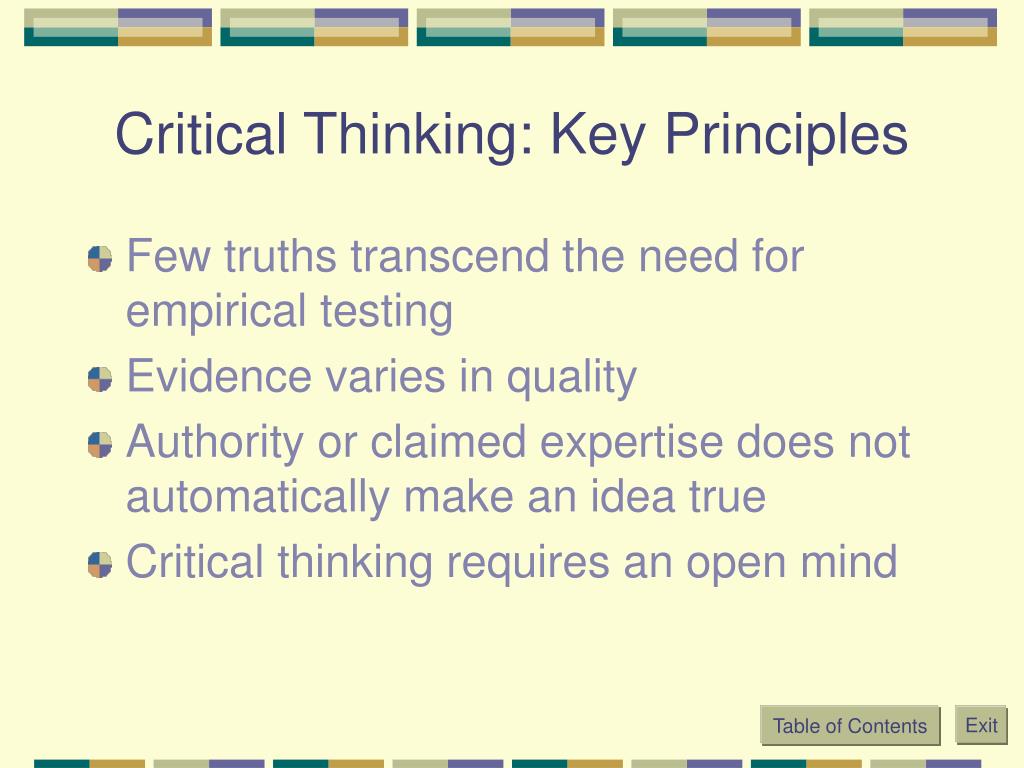 Critical Thinking: Key Principles

Few truths transcend the need for empirical testing

Evidence varies in quality

Authority or claimed expertise does not automatically make an idea true

Critical thinking requires an open mind

Table of Contents

Exit